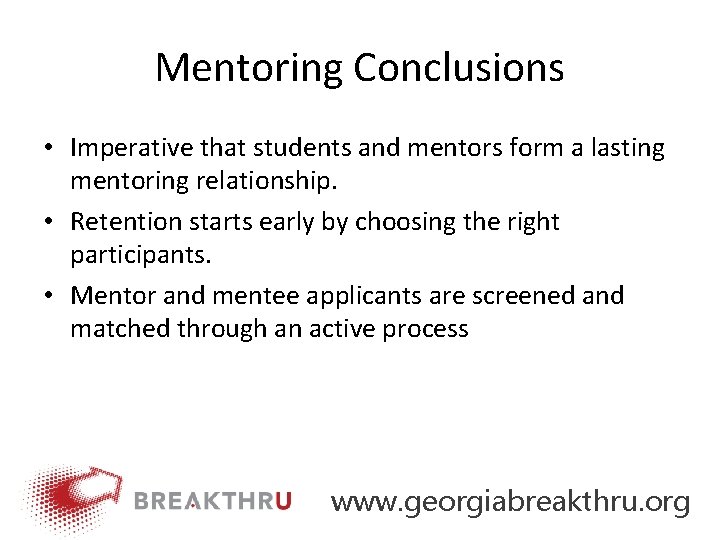 Mentoring Conclusions

• Imperative that students and mentors form a lasting mentoring relationship.

• Retention starts early by choosing the right participants.

• Mentor and mentee applicants are screened and matched through an active process

BREAKTHRU www.georgiabreakthru.org